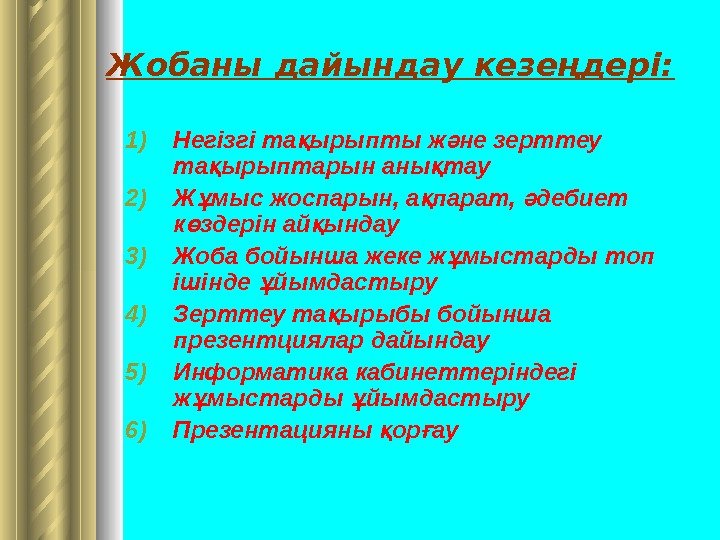 Жобаны дайындау кезеңдері:

1) Негізгі тақырыпты және зерттеу тақырыптарын анықтау
2) Жұмыс жоспарын, ақпарат, әдебиет көздерін айқындау
3) Жоба бойынша жеке жұмыстарды топ ішінде ұйымдастыру
4) Зерттеу тақырыбы бойынша презентциялар дайындау
5) Информатика кабинеттеріндегі жұмыстарды ұйымдастыру
6) Презентацияны қорғау